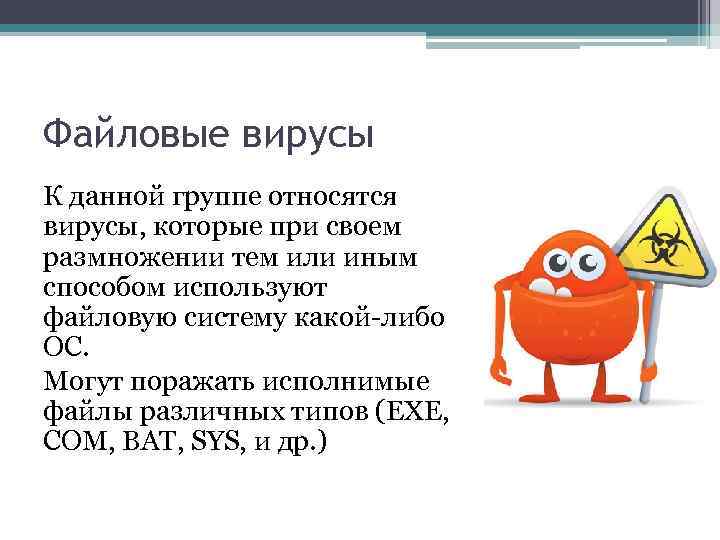 Файловые вирусы

К данной группе относятся вирусы, которые при своем размножении тем или иным способом используют файловую систему какой-либо ОС.

Могут поражать исполнимые файлы различных типов (EXE, COM, BAT, SYS, и др.)